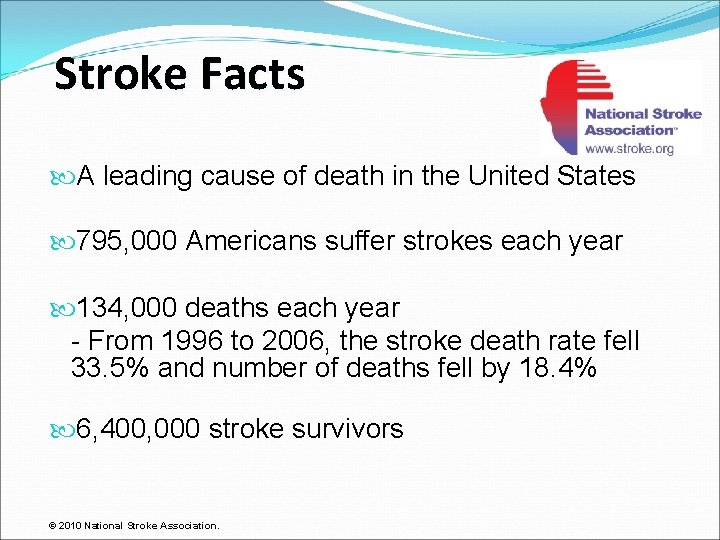 Stroke Facts

National Stroke Association™
www.stroke.org

A leading cause of death in the United States

795,000 Americans suffer strokes each year

134,000 deaths each year
- From 1996 to 2006, the stroke death rate fell 33.5% and number of deaths fell by 18.4%

6,400,000 stroke survivors

© 2010 National Stroke Association.